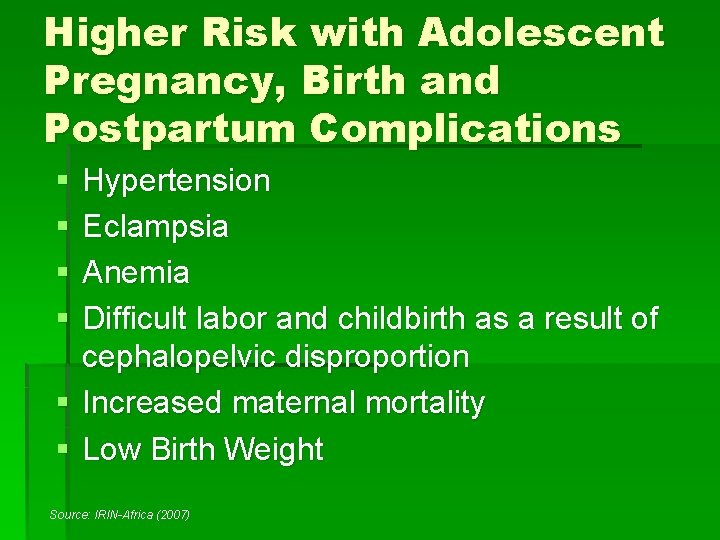 Higher Risk with Adolescent Pregnancy, Birth and Postpartum Complications

- Hypertension
- Eclampsia
- Anemia
- Difficult labor and childbirth as a result of cephalopelvic disproportion
- Increased maternal mortality
- Low Birth Weight

Source: IRIN-Africa (2007)